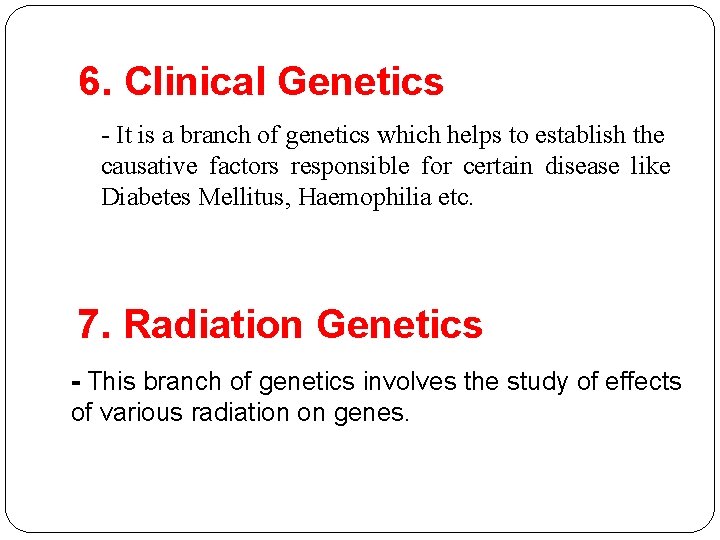 6. Clinical Genetics

- It is a branch of genetics which helps to establish the causative factors responsible for certain disease like Diabetes Mellitus, Haemophilia etc.

7. Radiation Genetics

- This branch of genetics involves the study of effects of various radiation on genes.